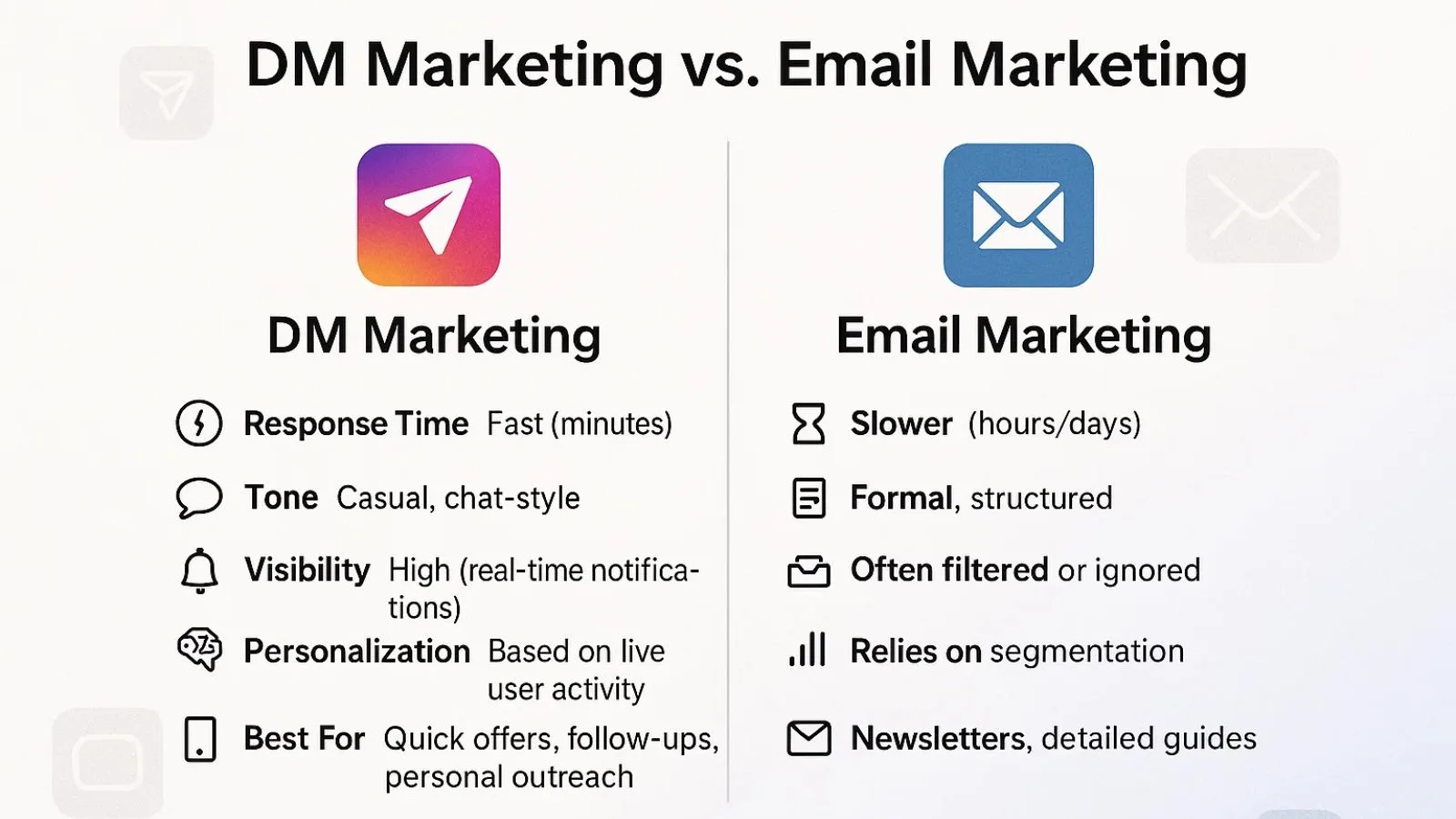 DM Marketing vs. Email Marketing

DM Marketing

Response Time Fast (minutes)

Tone Casual, chat-style

Visibility High (real-time notifications)

Personalization Based on live user activity

Best For Quick offers, follow-ups, personal outreach

Email Marketing

Slower (hours/days)

Formal, structured

Often filtered or ignored

Relies on segmentation

Newsletters, detailed guides